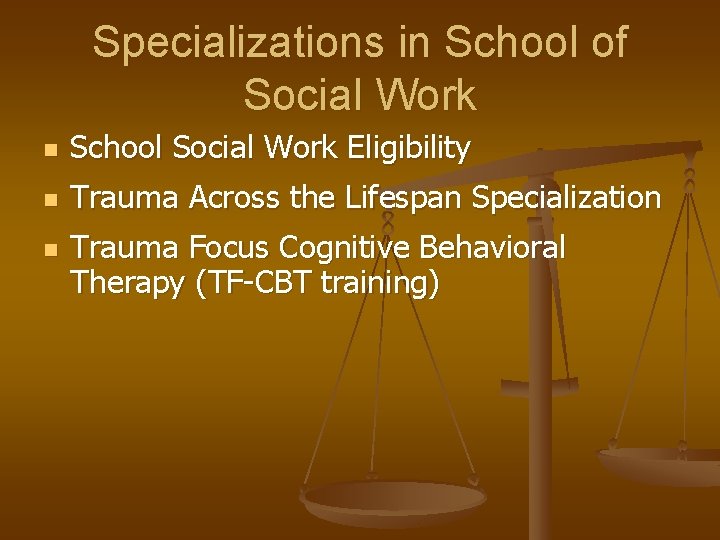 Specializations in School of Social Work

- School Social Work Eligibility
- Trauma Across the Lifespan Specialization
- Trauma Focus Cognitive Behavioral Therapy (TF-CBT training)